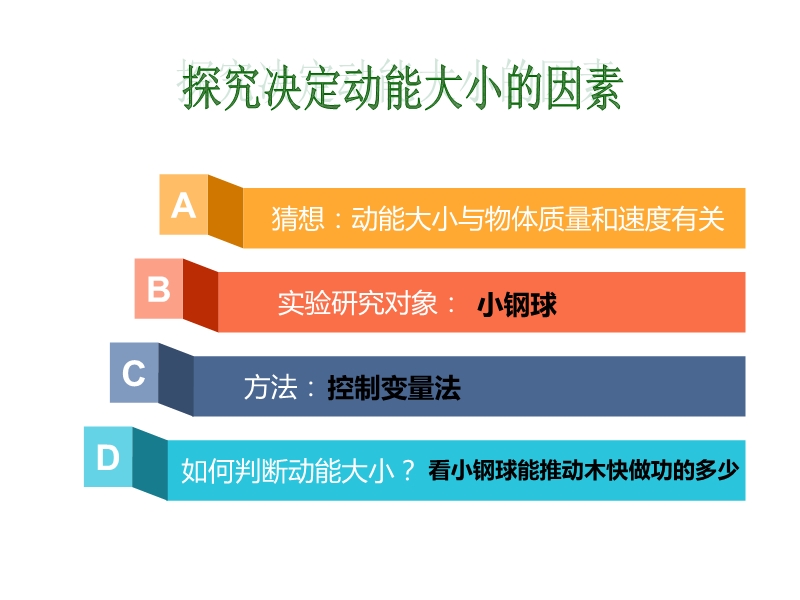 探究决定动能大小的因素

A 猜想：动能大小与物体质量和速度有关

B 实验研究对象： 小钢球

C 方法：控制变量法

D 如何判断动能大小？ 看小钢球能推动木快做功的多少